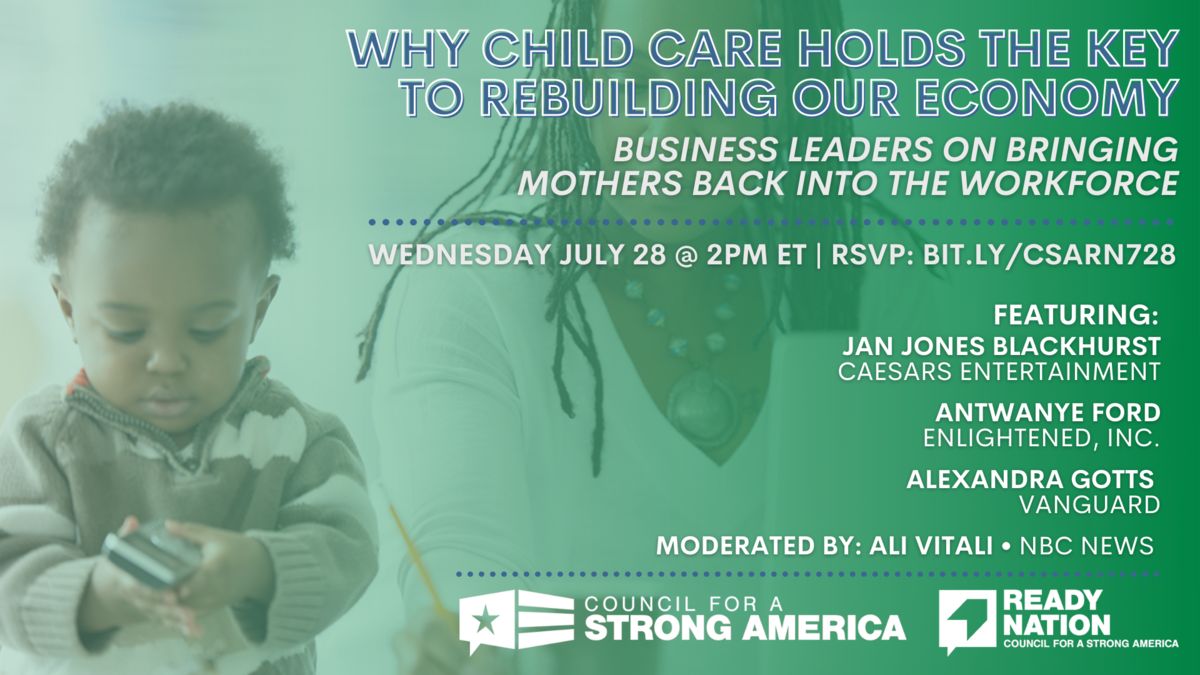 WHY CHILD CARE HOLDS THE KEY TO REBUILDING OUR ECONOMY

BUSINESS LEADERS ON BRINGING MOTHERS BACK INTO THE WORKFORCE

WEDNESDAY JULY 28 @ 2PM ET | RSVP: BIT.LY/CSARN728

FEATURING:
JAN JONES BLACKHURST
CAESARS ENTERTAINMENT

ANTWANYE FORD
ENLIGHTENED, INC.

ALEXANDRA GOTTS
VANGUARD

MODERATED BY: ALI VITALI • NBC NEWS

COUNCIL FOR A STRONG AMERICA

READY NATION
COUNCIL FOR A STRONG AMERICA